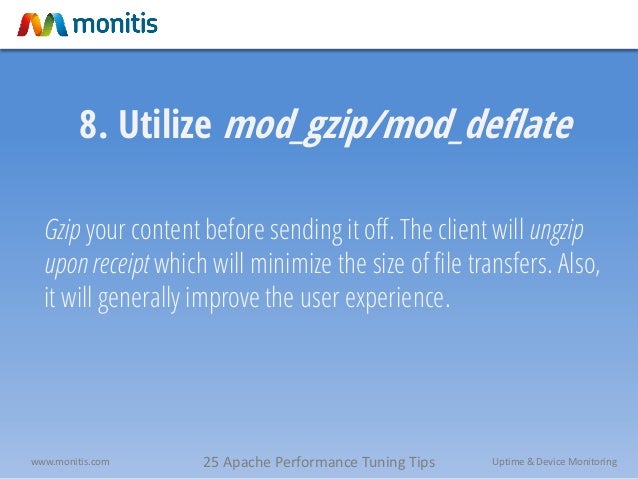 monitis

8. Utilize mod_gzip/mod_deflate

Gzip your content before sending it off. The client will ungzip upon receipt which will minimize the size of file transfers. Also, it will generally improve the user experience.

www.monitis.com

25 Apache Performance Tuning Tips

Uptime & Device Monitoring